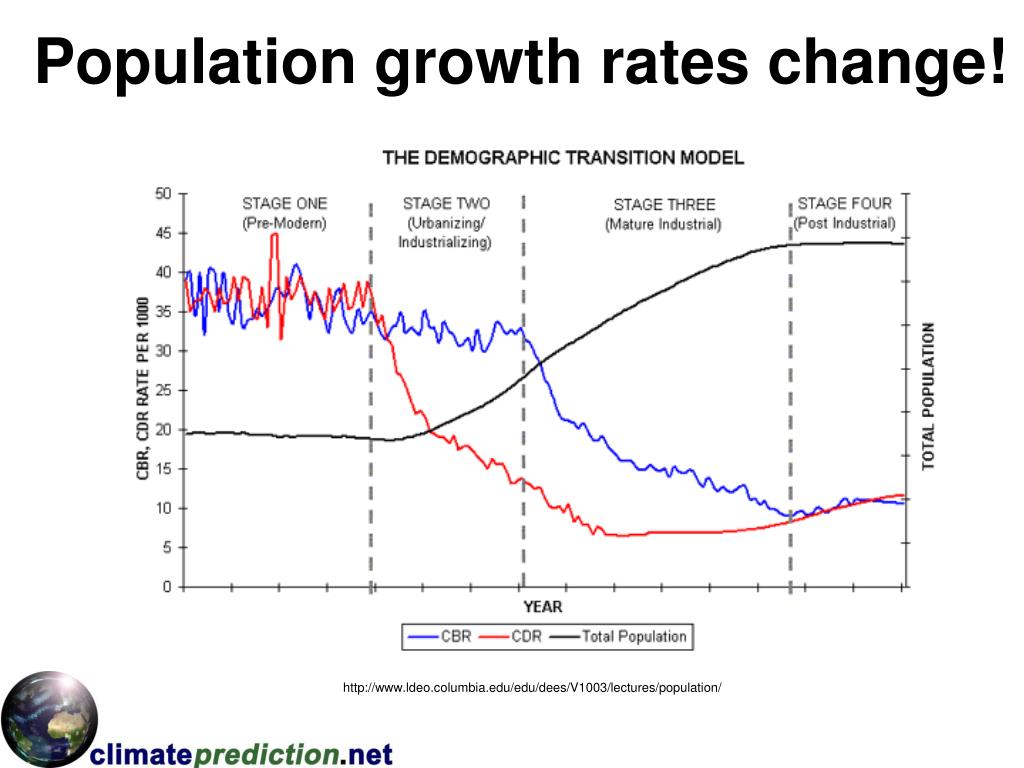 Population growth rates change!

THE DEMOGRAPHIC TRANSITION MODEL

STAGE ONE
(Pre-Modern)

STAGE TWO
(Urbanizing/
Industrializing)

STAGE THREE
(Mature Industrial)

STAGE FOUR
(Post Industrial)

CBR, CDR RATE PER 1000

50
45
40
35
30
25
20
15
10
5
0

TOTAL POPULATION

YEAR

CBR CDR Total Population

http://www.ldeo.columbia.edu/edu/dees/V1003/lectures/population/

climateprediction.net